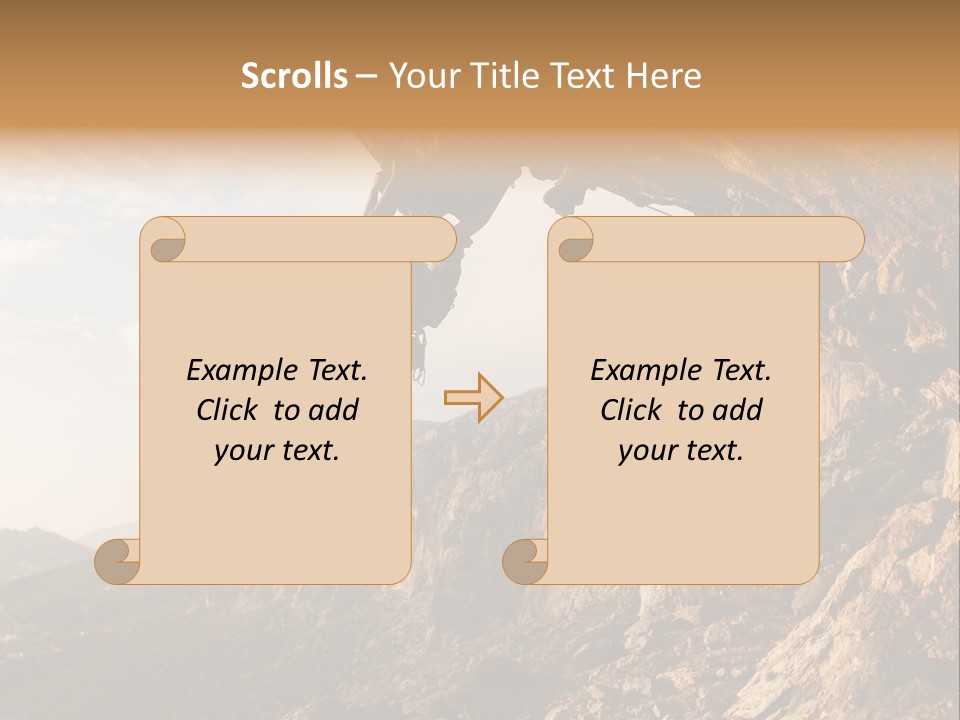 Scrolls – Your Title Text Here

Example Text. Click to add your text.

Example Text. Click to add your text.